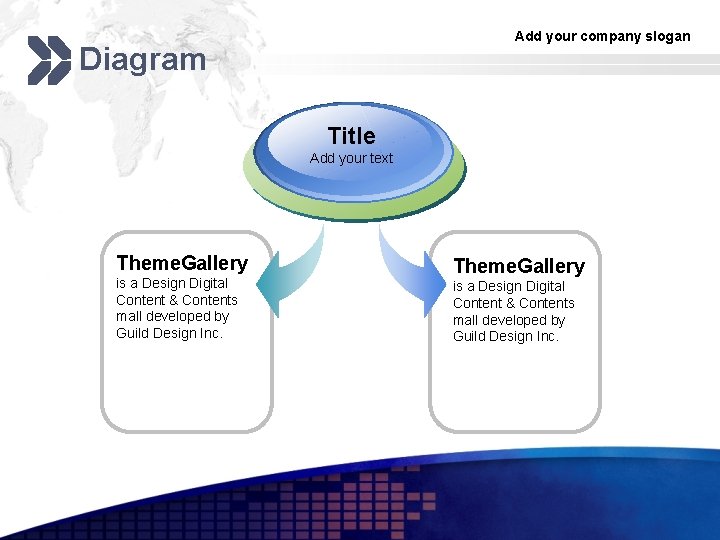 Add your company slogan

Diagram

Title
Add your text

ThemeGallery
is a Design Digital Content & Contents mall developed by Guild Design Inc.

ThemeGallery
is a Design Digital Content & Contents mall developed by Guild Design Inc.